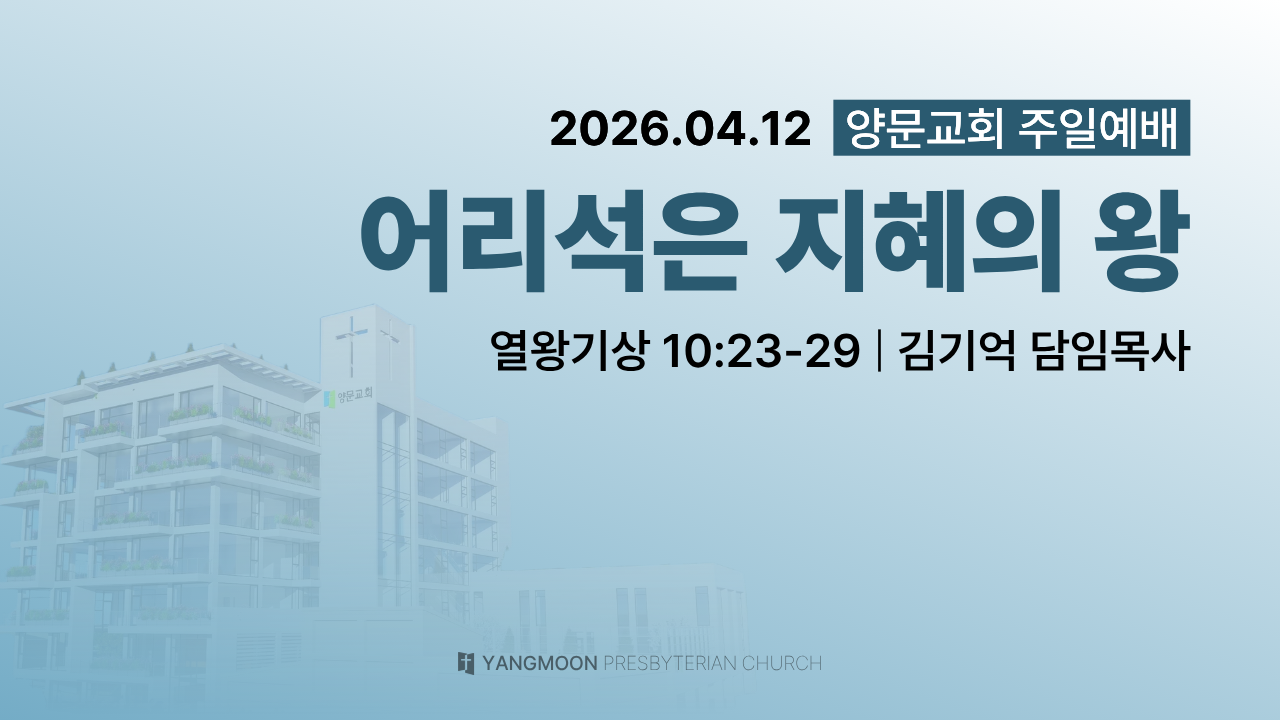 2026.04.12 양문교회 주일예배

어리석은 지혜의 왕

열왕기상 10:23-29 | 김기억 담임목사

양문교회

YANGMOON PRESBYTERIAN CHURCH